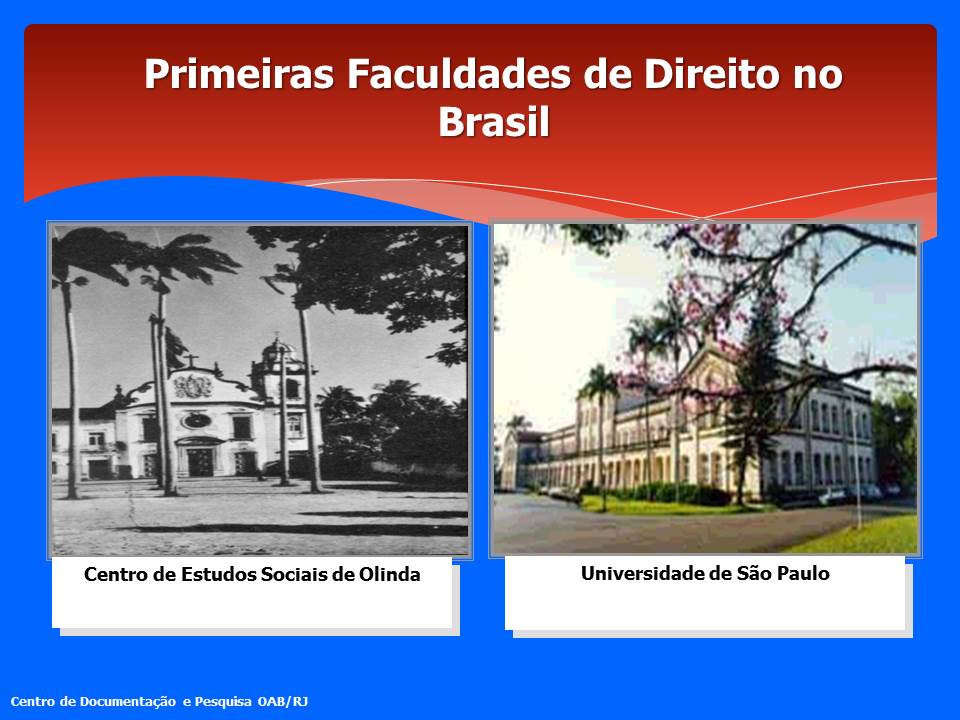 Primeiras Faculdades de Direito no Brasil

Centro de Estudos Sociais de Olinda

Universidade de São Paulo

Centro de Documentação e Pesquisa OAB/RJ